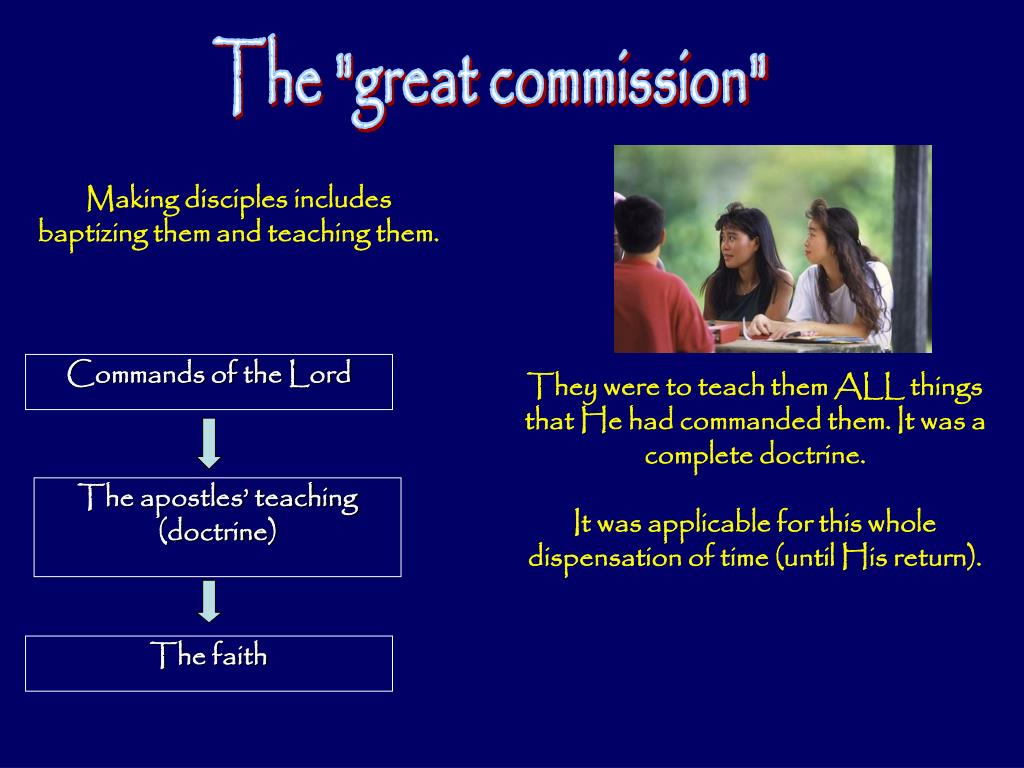 The "great commission"

Making disciples includes baptizing them and teaching them.

Commands of the Lord

The apostles' teaching (doctrine)

The faith

They were to teach them ALL things that He had commanded them. It was a complete doctrine.

It was applicable for this whole dispensation of time (until His return).